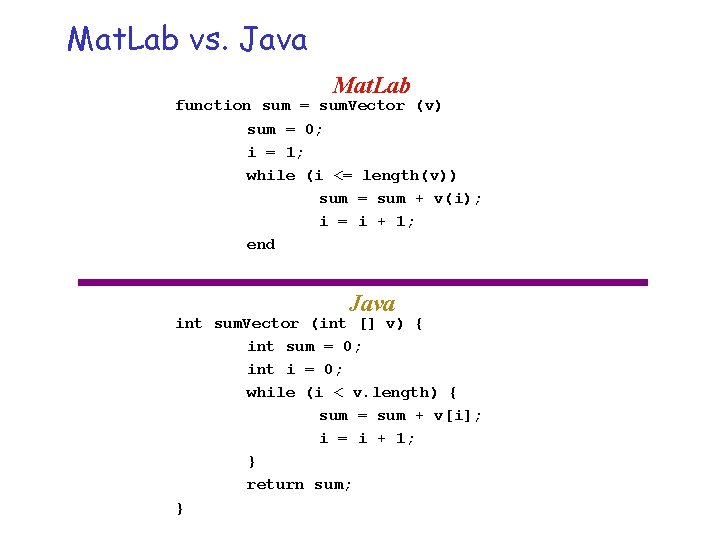 MatLab vs. Java

MatLab

function sum = sumVector (v)
	sum = 0;
	i = 1;
	while (i <= length(v))
		sum = sum + v(i);
		i = i + 1;
	end

Java

int sumVector (int [] v) {
	int sum = 0;
	int i = 0;
	while (i < v.length) {
		sum = sum + v[i];
		i = i + 1;
	}
	return sum;
}